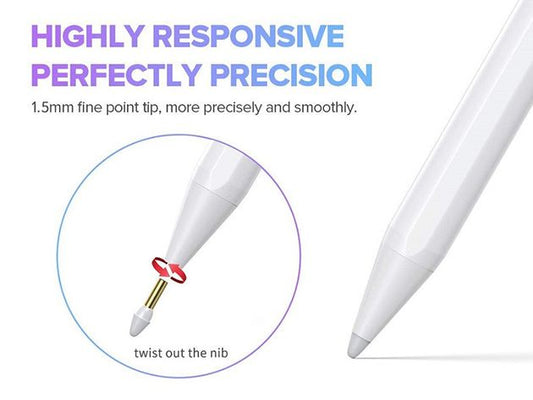 HIGHLY RESPONSIVE
PERFECTLY PRECISION

1.5mm fine point tip, more precisely and smoothly.

twist out the nib